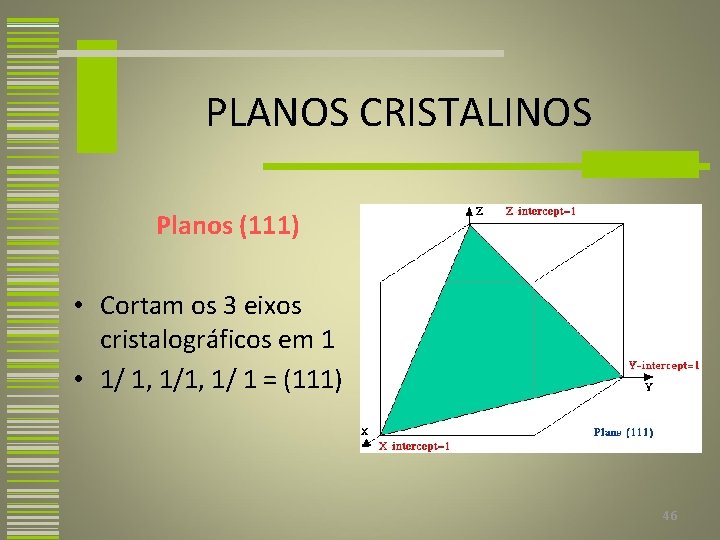 PLANOS CRISTALINOS

Planos (111)

• Cortam os 3 eixos cristalográficos em 1
• 1/ 1, 1/1, 1/ 1 = (111)

Z

Z intercept=1

Y-intercept=1

Y

X

X intercept=1

Plane (111)

46